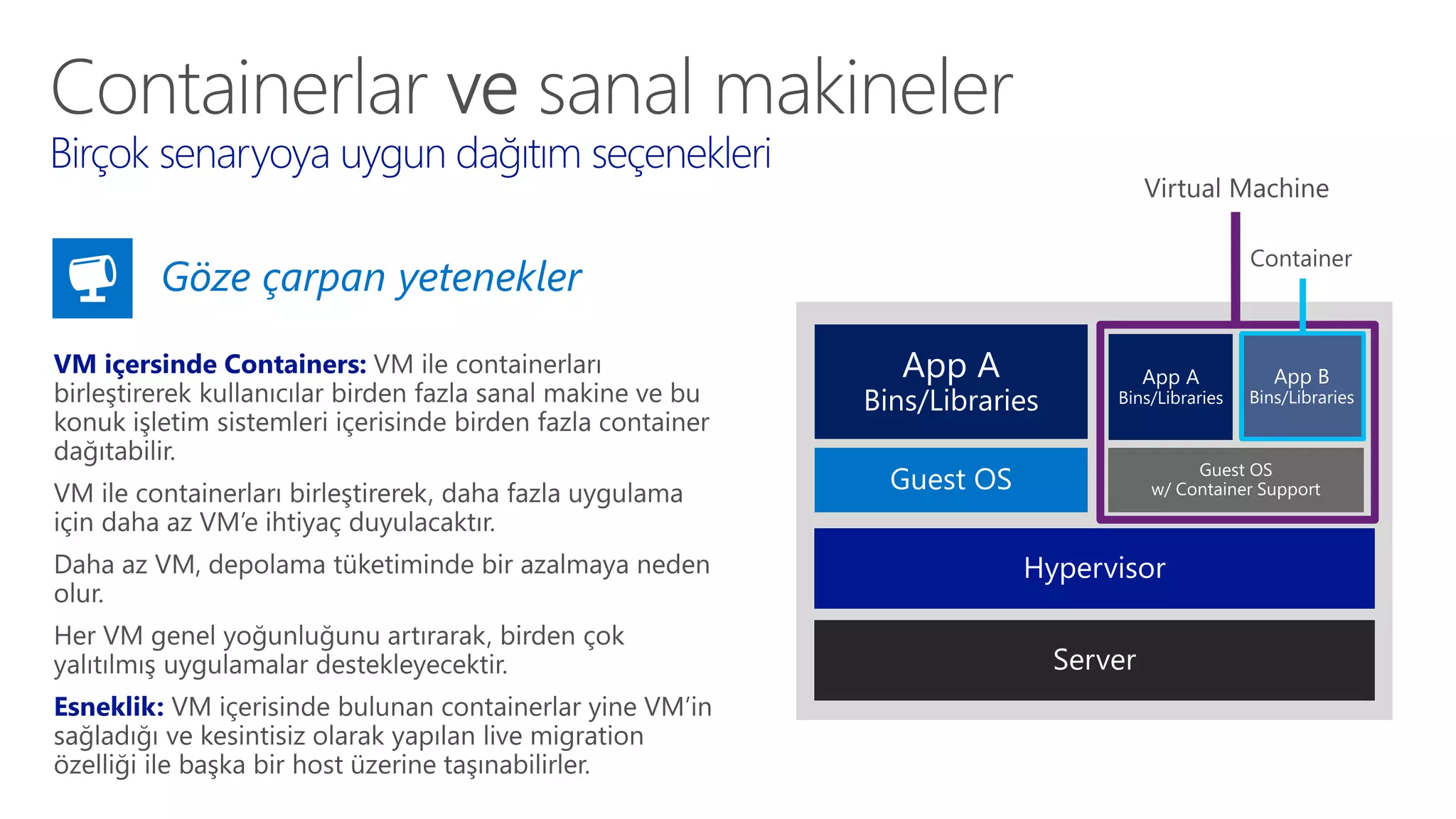 Containerlar ve sanal makineler
Birçok senaryoya uygun dağıtım seçenekleri

Göze çarpan yetenekler

VM içersinde Containers: VM ile containerları birleştirerek kullanıcılar birden fazla sanal makine ve bu konuk işletim sistemleri içerisinde birden fazla container dağıtabilir.

VM ile containerları birleştirerek, daha fazla uygulama için daha az VM'e ihtiyaç duyulacaktır.

Daha az VM, depolama tüketiminde bir azalmaya neden olur.

Her VM genel yoğunluğunu artırarak, birden çok yalıtılmış uygulamalar destekleyecektir.

Esneklik: VM içerisinde bulunan containerlar yine VM'in sağladığı ve kesintisiz olarak yapılan live migration özelliği ile başka bir host üzerine taşınabilirler.

Virtual Machine
Container
App A
Bins/Libraries
Guest OS
App A
Bins/Libraries
App B
Bins/Libraries
Guest OS
w/ Container Support
Hypervisor
Server